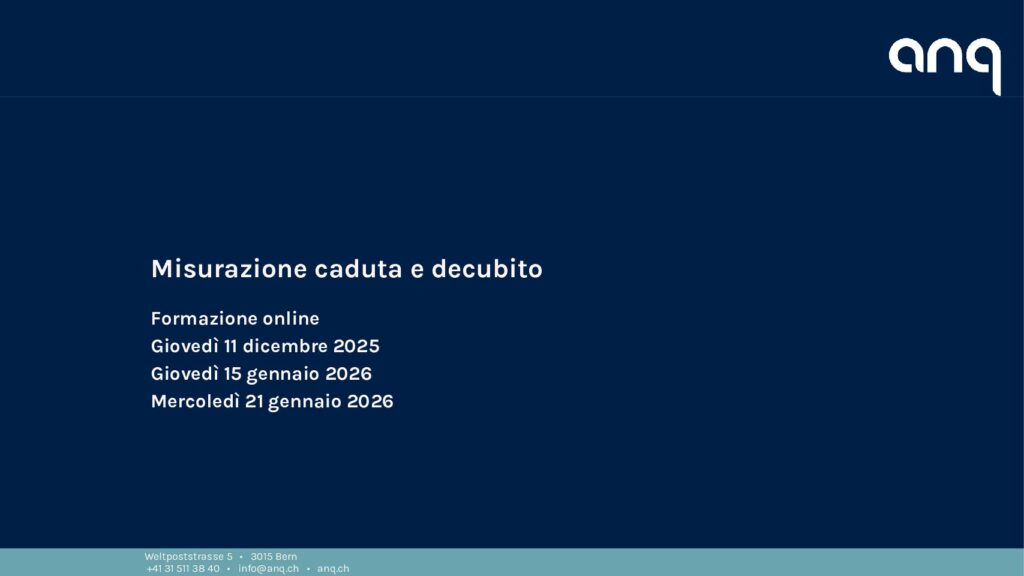 anq

Misurazione caduta e decubito

Formazione online
Giovedì 11 dicembre 2025
Giovedì 15 gennaio 2026
Mercoledì 21 gennaio 2026

Weltpoststrasse 5 • 3015 Bern
+41 31 511 38 40 • info@anq.ch • anq.ch